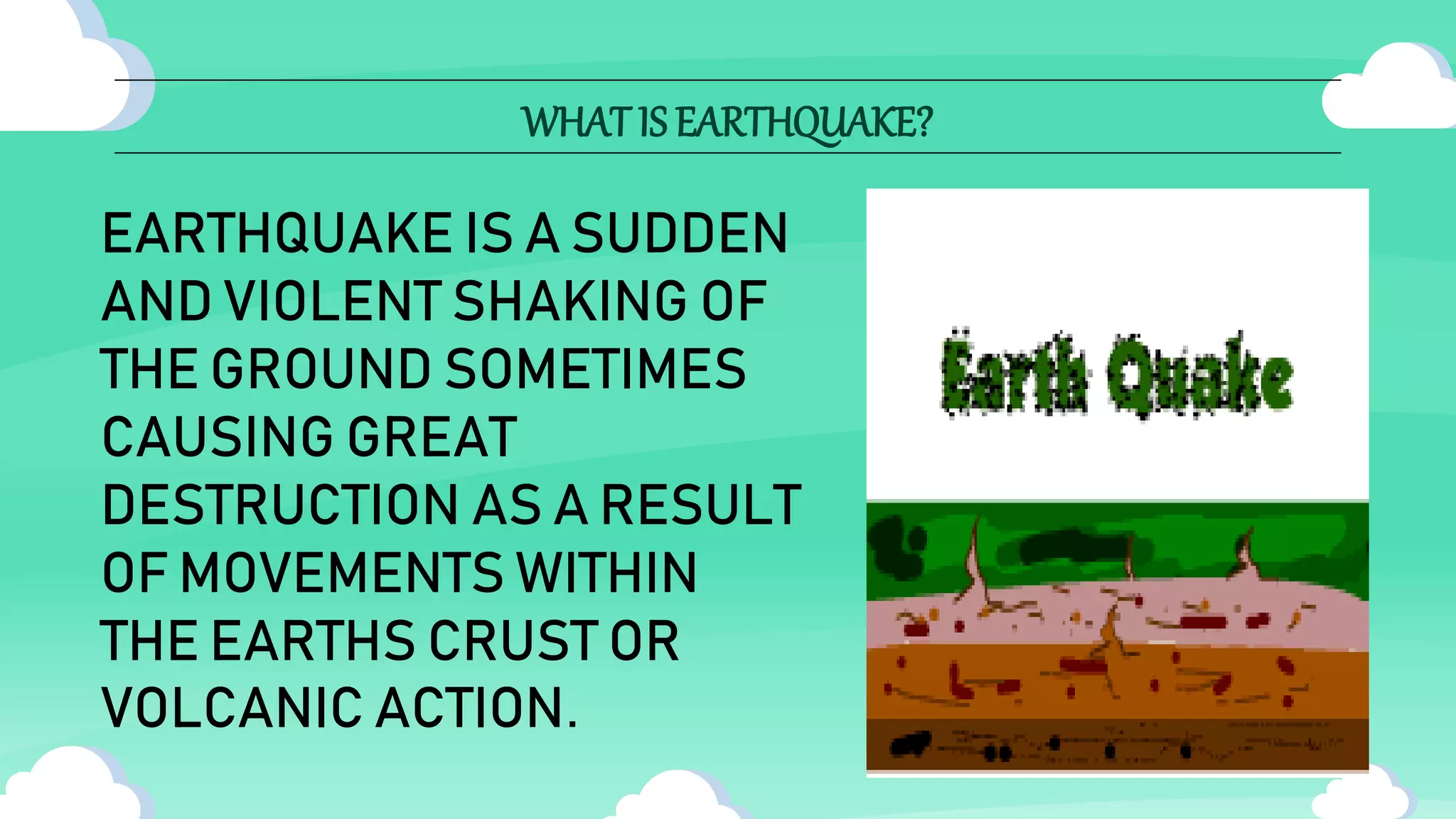 WHAT IS EARTHQUAKE?

EARTHQUAKE IS A SUDDEN AND VIOLENT SHAKING OF THE GROUND SOMETIMES CAUSING GREAT DESTRUCTION AS A RESULT OF MOVEMENTS WITHIN THE EARTHS CRUST OR VOLCANIC ACTION.

Earth Quake